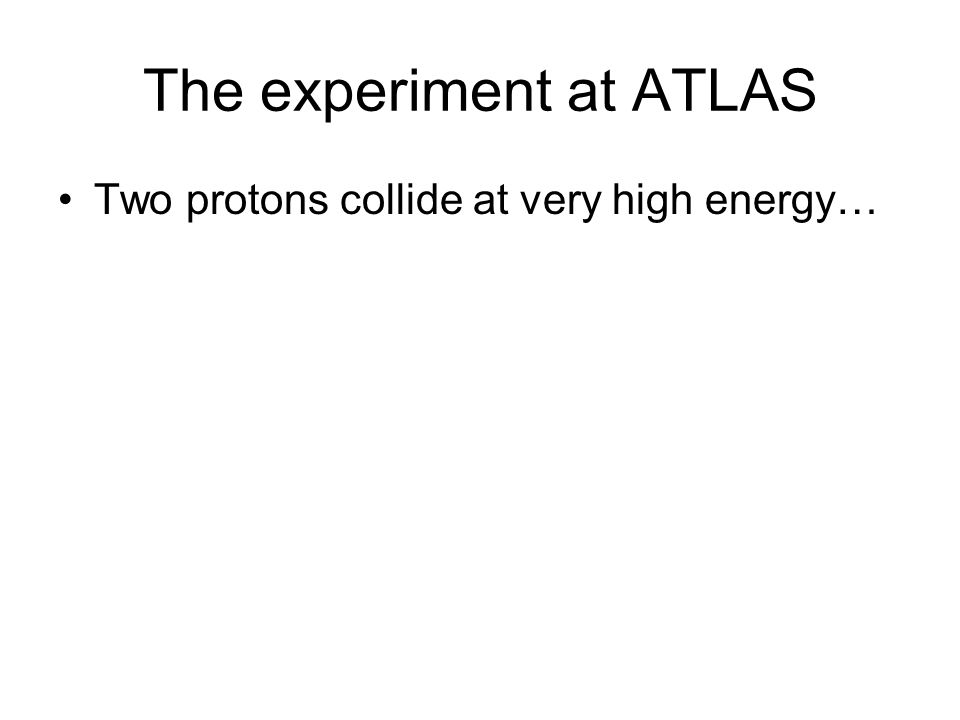 The experiment at ATLAS

• Two protons collide at very high energy…